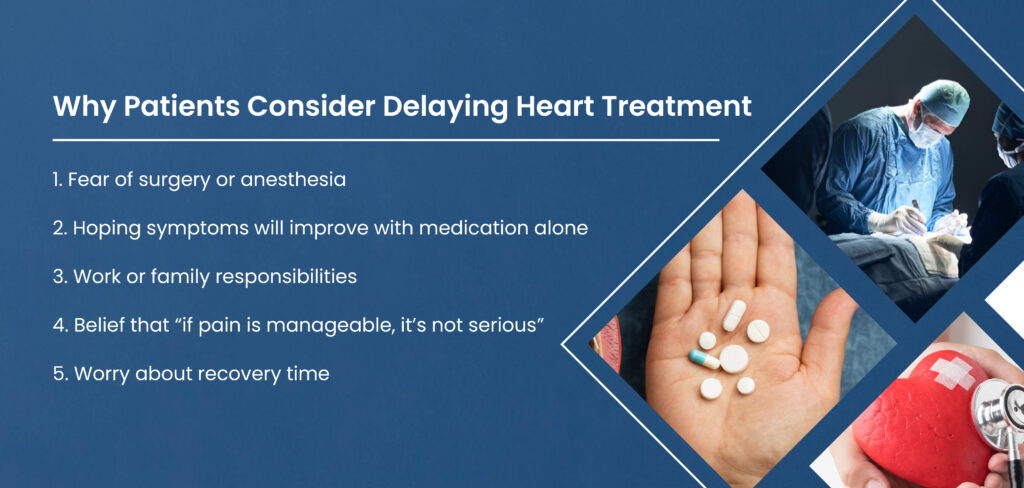 Why Patients Consider Delaying Heart Treatment

1. Fear of surgery or anesthesia

2. Hoping symptoms will improve with medication alone

3. Work or family responsibilities

4. Belief that “if pain is manageable, it’s not serious”

5. Worry about recovery time